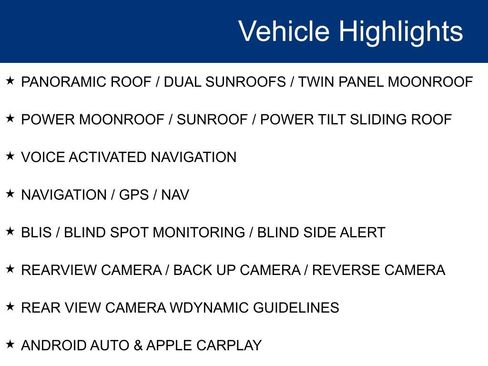 Vehicle Highlights

★ PANORAMIC ROOF / DUAL SUNROOFS / TWIN PANEL MOONROOF

★ POWER MOONROOF / SUNROOF / POWER TILT SLIDING ROOF

★ VOICE ACTIVATED NAVIGATION

★ NAVIGATION / GPS / NAV

★ BLIS / BLIND SPOT MONITORING / BLIND SIDE ALERT

★ REARVIEW CAMERA / BACK UP CAMERA / REVERSE CAMERA

★ REAR VIEW CAMERA WDYNAMIC GUIDELINES

★ ANDROID AUTO & APPLE CARPLAY